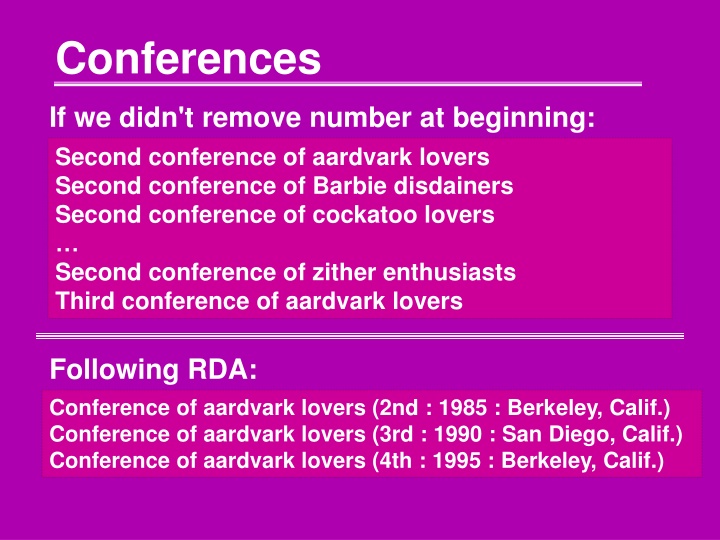 Conferences

If we didn't remove number at beginning:

Second conference of aardvark lovers
Second conference of Barbie disdainers
Second conference of cockatoo lovers
…
Second conference of zither enthusiasts
Third conference of aardvark lovers

Following RDA:

Conference of aardvark lovers (2nd : 1985 : Berkeley, Calif.)
Conference of aardvark lovers (3rd : 1990 : San Diego, Calif.)
Conference of aardvark lovers (4th : 1995 : Berkeley, Calif.)